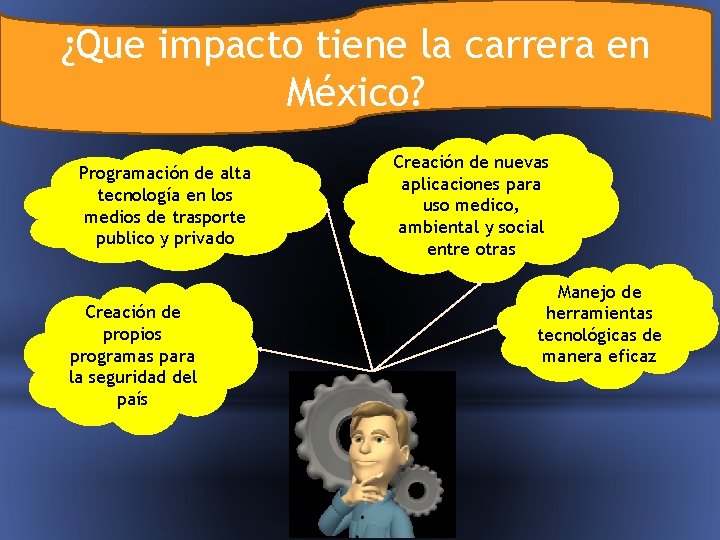 ¿Que impacto tiene la carrera en México?

Programación de alta tecnología en los medios de trasporte publico y privado

Creación de nuevas aplicaciones para uso medico, ambiental y social entre otras

Creación de propios programas para la seguridad del país

Manejo de herramientas tecnológicas de manera eficaz